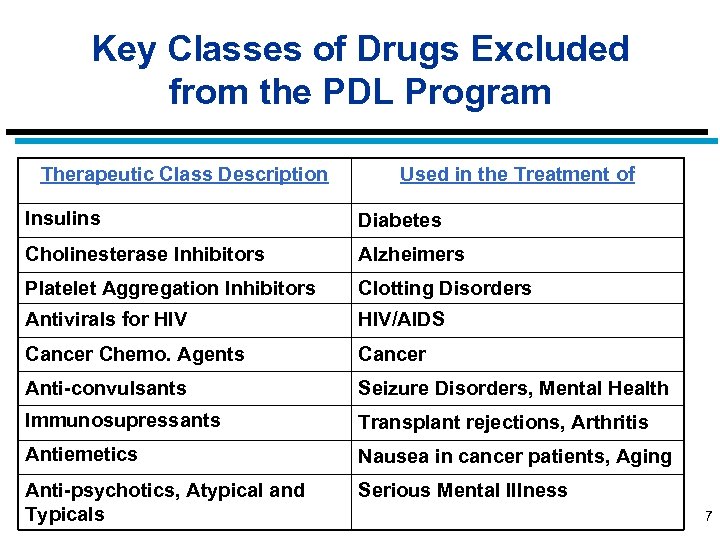 Key Classes of Drugs Excluded from the PDL Program

| Therapeutic Class Description | Used in the Treatment of |
|---|---|
| Insulins | Diabetes |
| Cholinesterase Inhibitors | Alzheimers |
| Platelet Aggregation Inhibitors | Clotting Disorders |
| Antivirals for HIV | HIV/AIDS |
| Cancer Chemo. Agents | Cancer |
| Anti-convulsants | Seizure Disorders, Mental Health |
| Immunosupressants | Transplant rejections, Arthritis |
| Antiemetics | Nausea in cancer patients, Aging |
| Anti-psychotics, Atypical and Typicals | Serious Mental Illness |

7